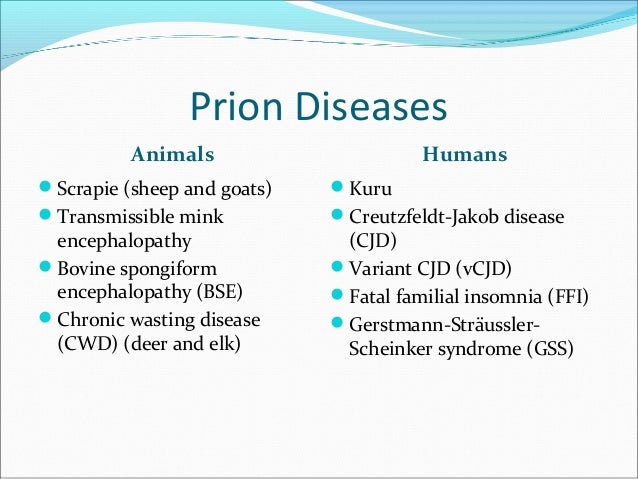 Prion Diseases

Animals

- Scrapie (sheep and goats)
- Transmissible mink encephalopathy
- Bovine spongiform encephalopathy (BSE)
- Chronic wasting disease (CWD) (deer and elk)

Humans

- Kuru
- Creutzfeldt-Jakob disease (CJD)
- Variant CJD (vCJD)
- Fatal familial insomnia (FFI)
- Gerstmann-Sträussler-Scheinker syndrome (GSS)